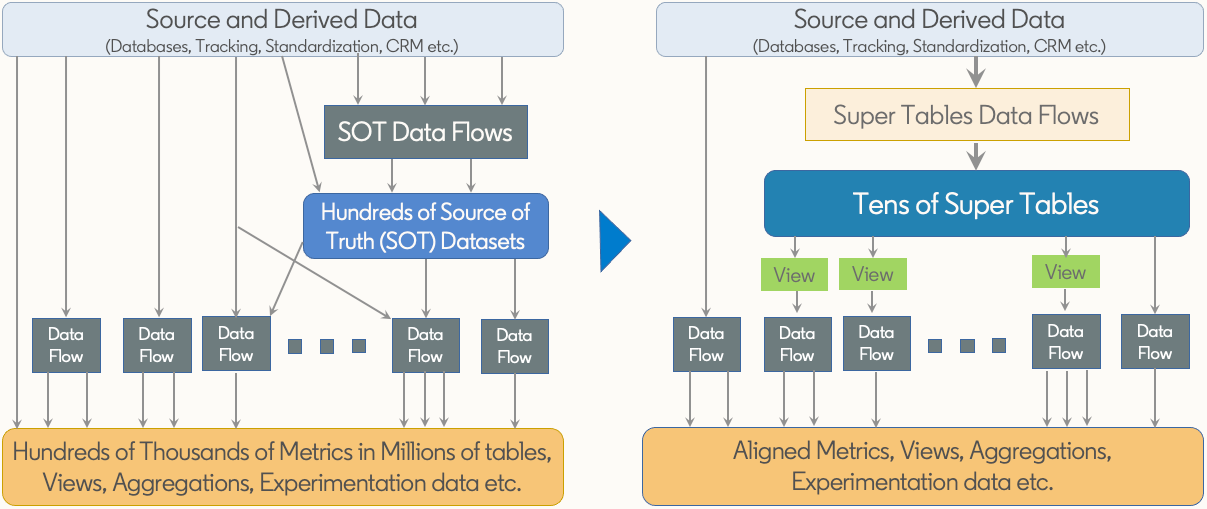 Source and Derived Data
(Databases, Tracking, Standardization, CRM etc.)

SOT Data Flows

Hundreds of Source of Truth (SOT) Datasets

Data Flow

Data Flow

Data Flow

Data Flow

Data Flow

Hundreds of Thousands of Metrics in Millions of tables, Views, Aggregations, Experimentation data etc.

Source and Derived Data
(Databases, Tracking, Standardization, CRM etc.)

Super Tables Data Flows

Tens of Super Tables

View

View

View

Data Flow

Data Flow

Data Flow

Data Flow

Data Flow

Aligned Metrics, Views, Aggregations, Experimentation data etc.